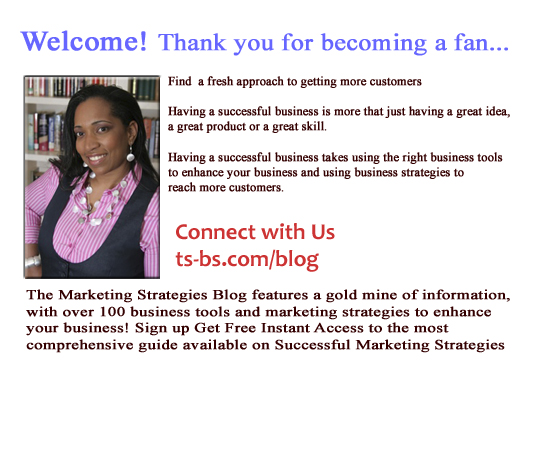 Welcome! Thank you for becoming a fan...

Find a fresh approach to getting more customers

Having a successful business is more that just having a great idea, a great product or a great skill.

Having a successful business takes using the right business tools to enhance your business and using business strategies to reach more customers.

Connect with Us
ts-bs.com/blog

The Marketing Strategies Blog features a gold mine of information, with over 100 business tools and marketing strategies to enhance your business! Sign up Get Free Instant Access to the most comprehensive guide available on Successful Marketing Strategies